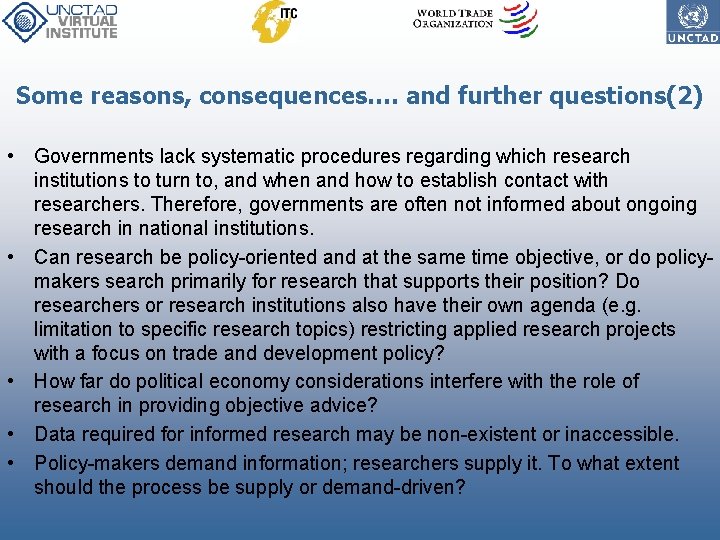 UNCTAD VIRTUAL INSTITUTE

ITC

WORLD TRADE ORGANIZATION

UNCTAD

Some reasons, consequences.... and further questions(2)

• Governments lack systematic procedures regarding which research institutions to turn to, and when and how to establish contact with researchers. Therefore, governments are often not informed about ongoing research in national institutions.

• Can research be policy-oriented and at the same time objective, or do policy-makers search primarily for research that supports their position? Do researchers or research institutions also have their own agenda (e.g. limitation to specific research topics) restricting applied research projects with a focus on trade and development policy?

• How far do political economy considerations interfere with the role of research in providing objective advice?

• Data required for informed research may be non-existent or inaccessible.

• Policy-makers demand information; researchers supply it. To what extent should the process be supply or demand-driven?